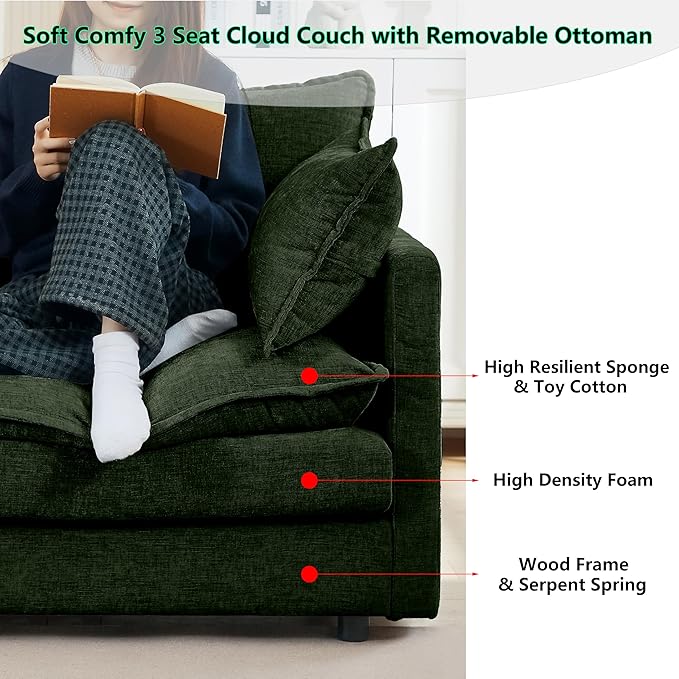 Soft Comfy 3 Seat Cloud Couch with Removable Ottoman

High Resilient Sponge & Toy Cotton

High Density Foam

Wood Frame & Serpent Spring